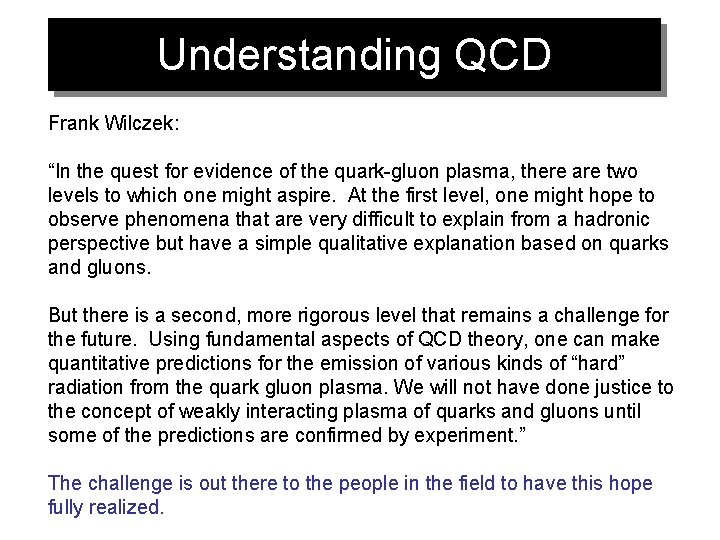 Understanding QCD

Frank Wilczek:

“In the quest for evidence of the quark-gluon plasma, there are two levels to which one might aspire.  At the first level, one might hope to observe phenomena that are very difficult to explain from a hadronic perspective but have a simple qualitative explanation based on quarks and gluons.

But there is a second, more rigorous level that remains a challenge for the future.  Using fundamental aspects of QCD theory, one can make quantitative predictions for the emission of various kinds of “hard” radiation from the quark gluon plasma. We will not have done justice to the concept of weakly interacting plasma of quarks and gluons until some of the predictions are confirmed by experiment.”

The challenge is out there to the people in the field to have this hope fully realized.